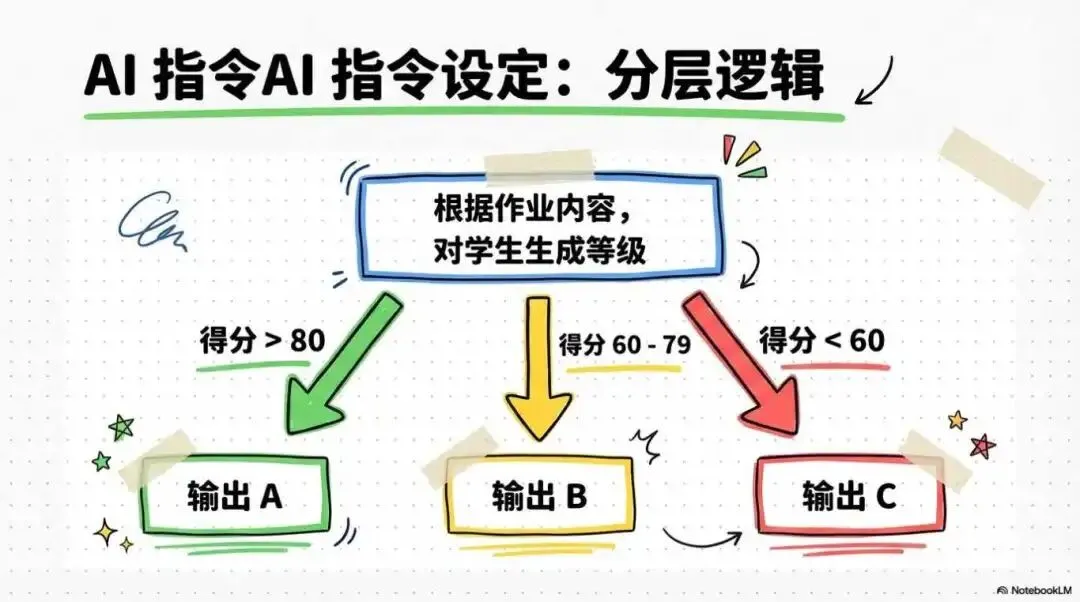 AI 指令AI 指令设定：分层逻辑

根据作业内容，对学生生成等级

得分 > 80

得分 60 - 79

得分 < 60

输出 A

输出 B

输出 C

NotebookLM